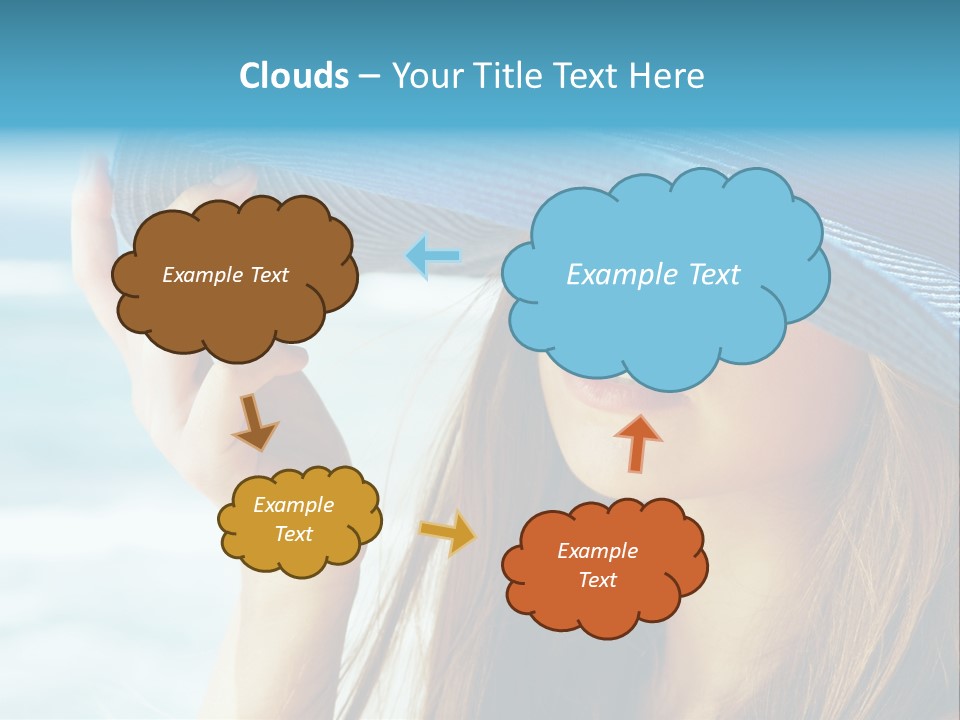 Clouds – Your Title Text Here

Example Text

Example Text

Example Text

Example Text